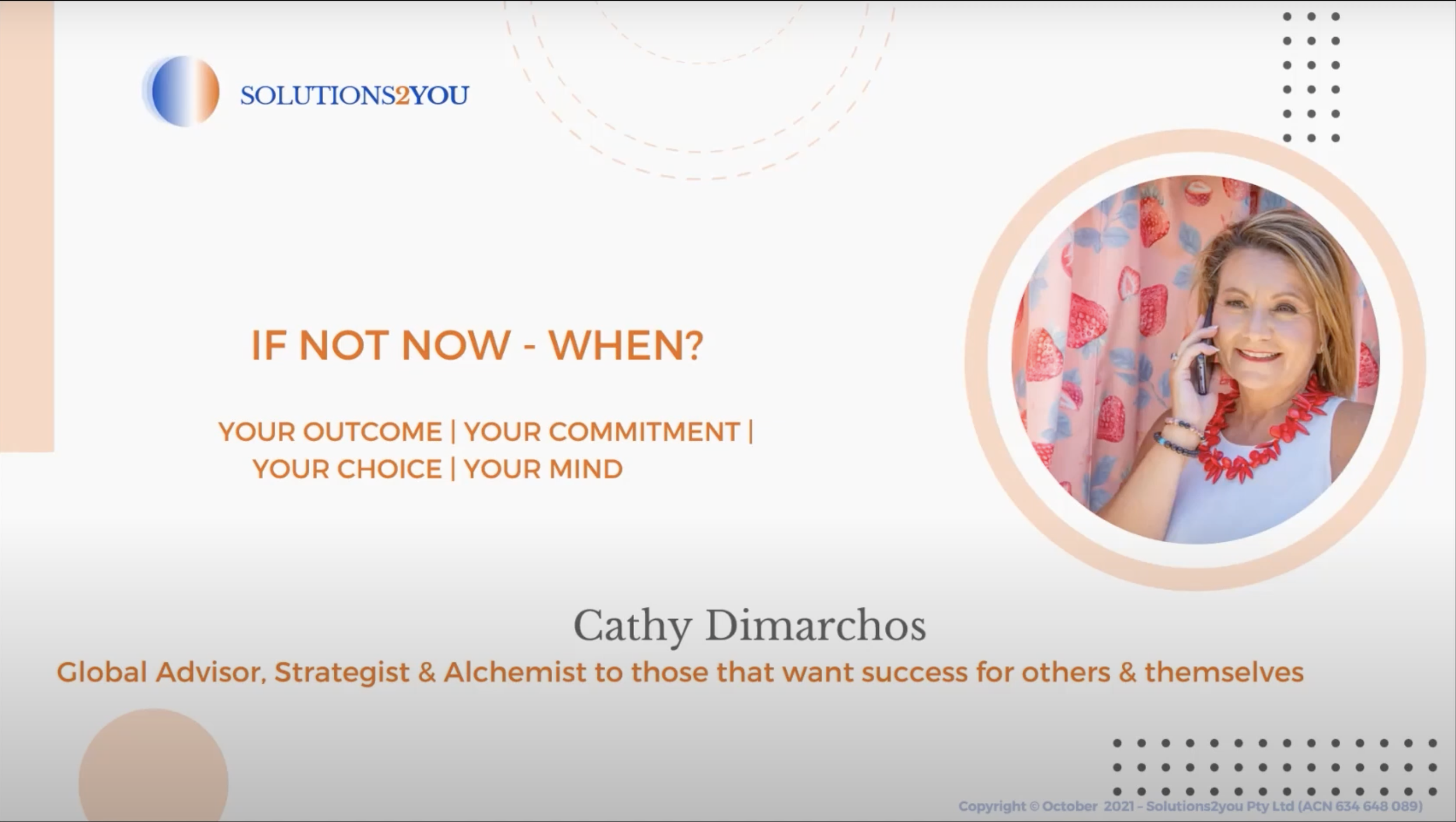 SOLUTIONS2YOU

IF NOT NOW - WHEN?

YOUR OUTCOME | YOUR COMMITMENT | YOUR CHOICE | YOUR MIND

Cathy Dimarchos

Global Advisor, Strategist & Alchemist to those that want success for others & themselves

Copyright © October 2021 – Solutions2you Pty Ltd (ACN 634 648 089)